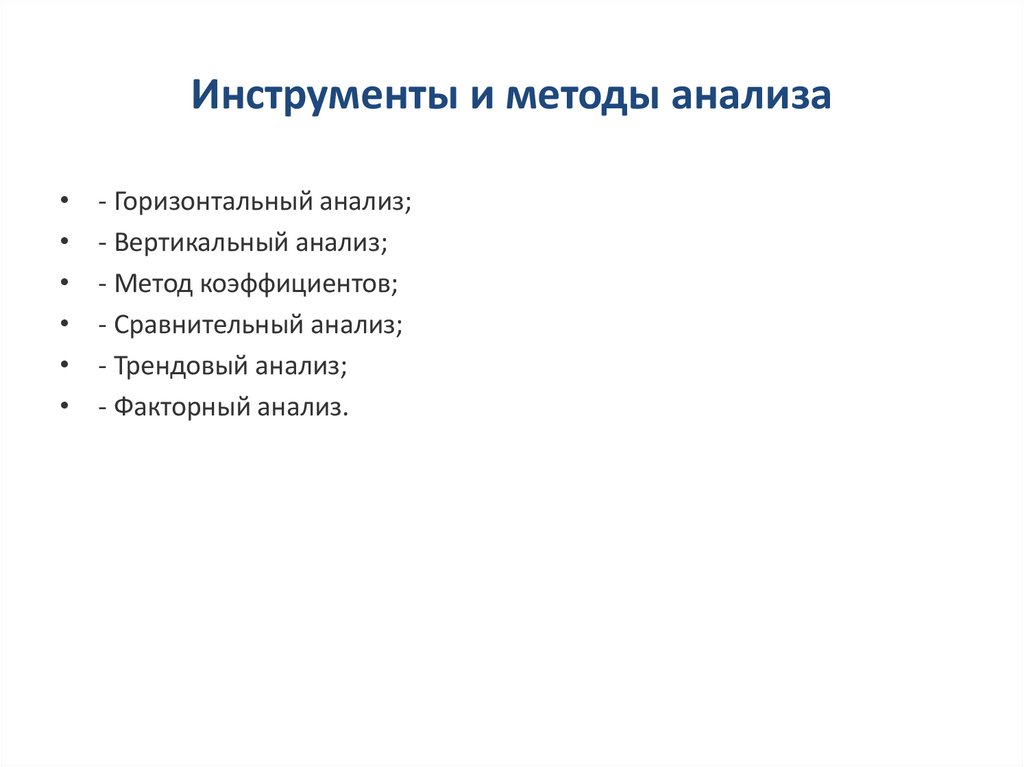 Инструменты и методы анализа

• - Горизонтальный анализ;
• - Вертикальный анализ;
• - Метод коэффициентов;
• - Сравнительный анализ;
• - Трендовый анализ;
• - Факторный анализ.